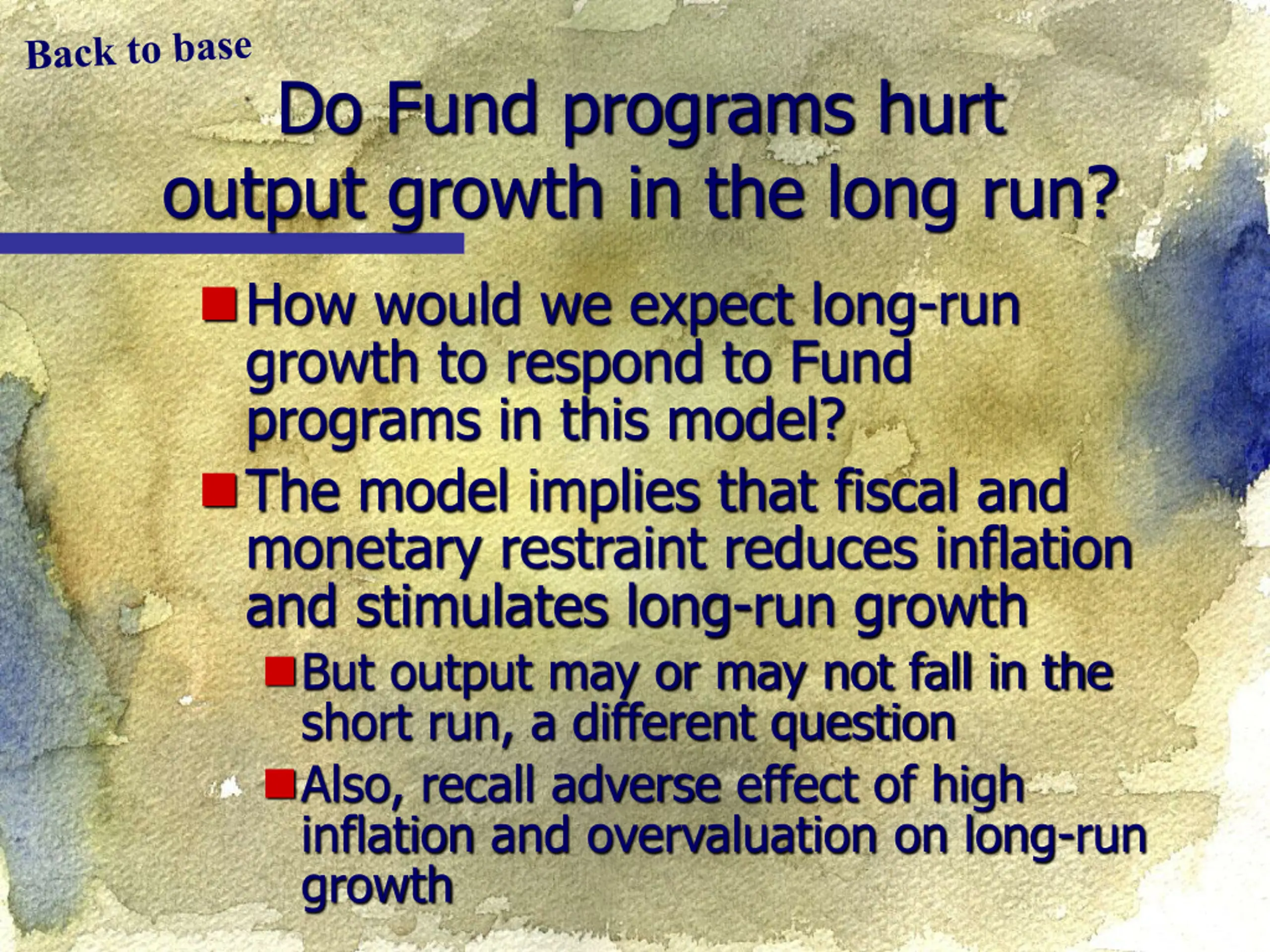 Back to base

Do Fund programs hurt output growth in the long run?

How would we expect long-run growth to respond to Fund programs in this model?

The model implies that fiscal and monetary restraint reduces inflation and stimulates long-run growth

But output may or may not fall in the short run, a different question

Also, recall adverse effect of high inflation and overvaluation on long-run growth